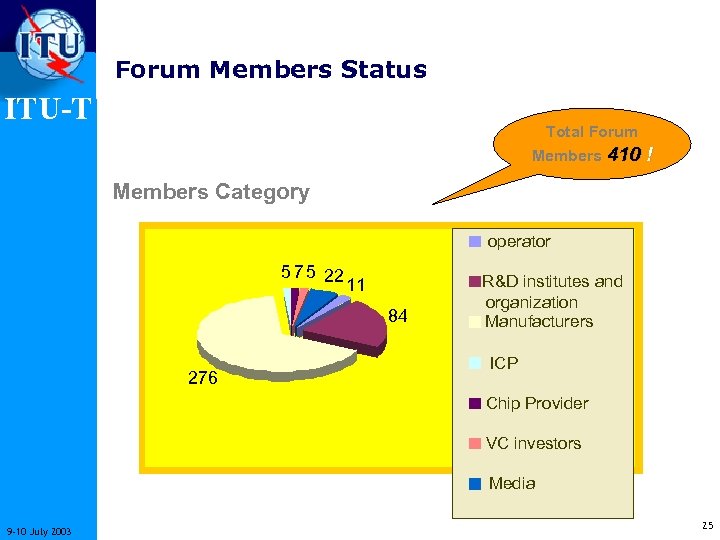 ITU

ITU-T

Forum Members Status

Total Forum Members 410 !

Members Category

5 7 5 22 11

84

276

operator

R&D institutes and organization

Manufacturers

ICP

Chip Provider

VC investors

Media

9-10 July 2003

25